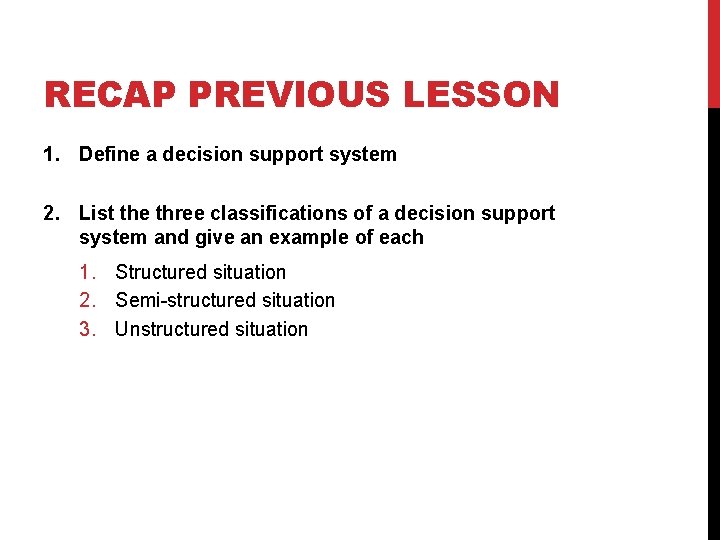 RECAP PREVIOUS LESSON

1. Define a decision support system

2. List the three classifications of a decision support system and give an example of each

1. Structured situation
2. Semi-structured situation
3. Unstructured situation